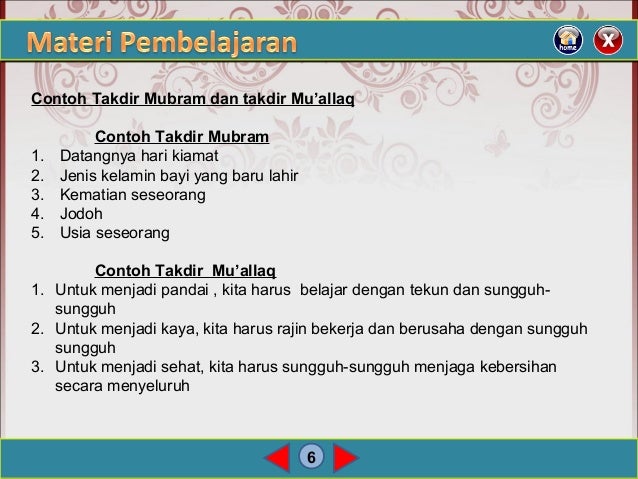 Materi Pembelajaran

home X

Contoh Takdir Mubram dan takdir Mu'allaq

Contoh Takdir Mubram
1. Datangnya hari kiamat
2. Jenis kelamin bayi yang baru lahir
3. Kematian seseorang
4. Jodoh
5. Usia seseorang

Contoh Takdir Mu'allaq
1. Untuk menjadi pandai , kita harus belajar dengan tekun dan sungguh-sungguh
2. Untuk menjadi kaya, kita harus rajin bekerja dan berusaha dengan sungguh sungguh
3. Untuk menjadi sehat, kita harus sungguh-sungguh menjaga kebersihan secara menyeluruh

6